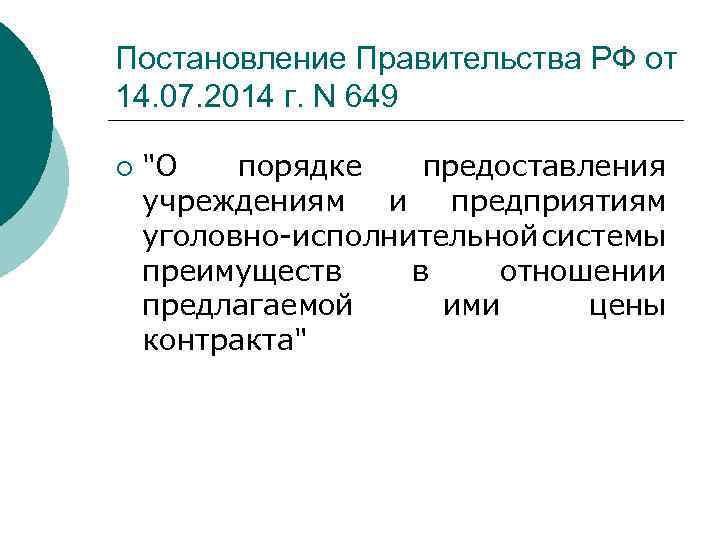 Постановление Правительства РФ от 14.07.2014 г. N 649

"О порядке предоставления учреждениям и предприятиям уголовно-исполнительной системы преимуществ в отношении предлагаемой ими цены контракта"